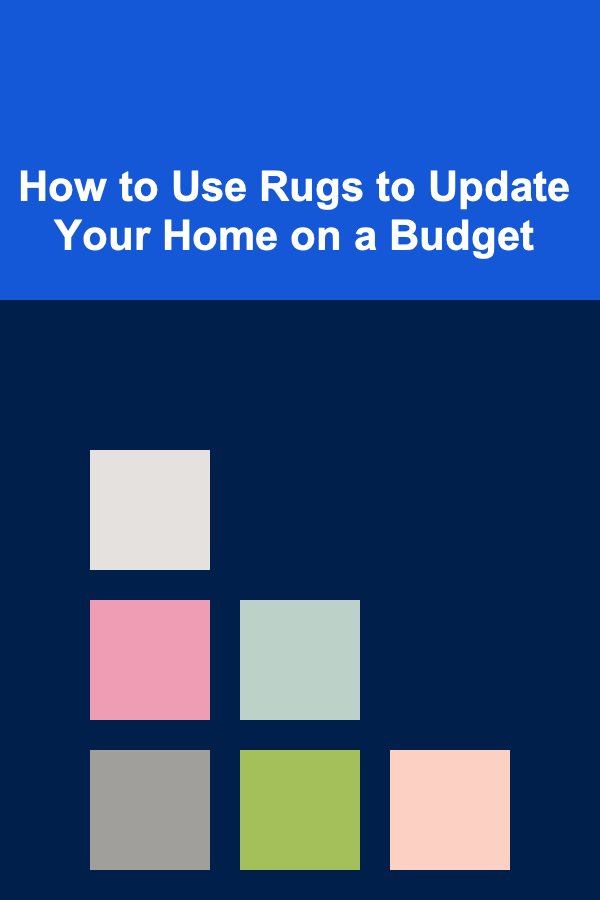 How to Use Rugs to Update Your Home on a Budget